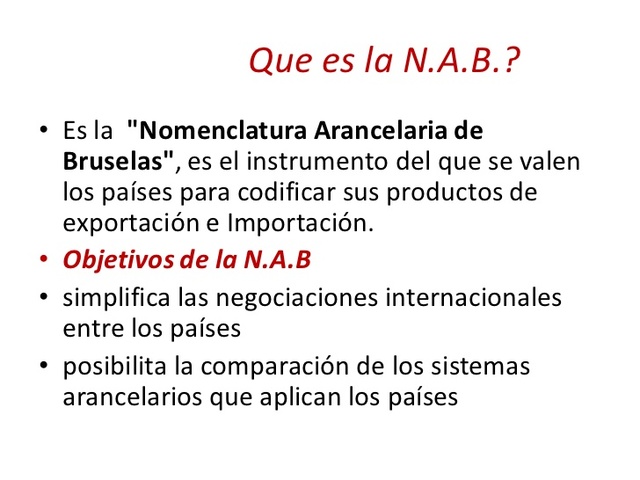 Que es la N.A.B.?

• Es la "Nomenclatura Arancelaria de Bruselas", es el instrumento del que se valen los países para codificar sus productos de exportación e Importación.
• Objetivos de la N.A.B
• simplifica las negociaciones internacionales entre los países
• posibilita la comparación de los sistemas arancelarios que aplican los países